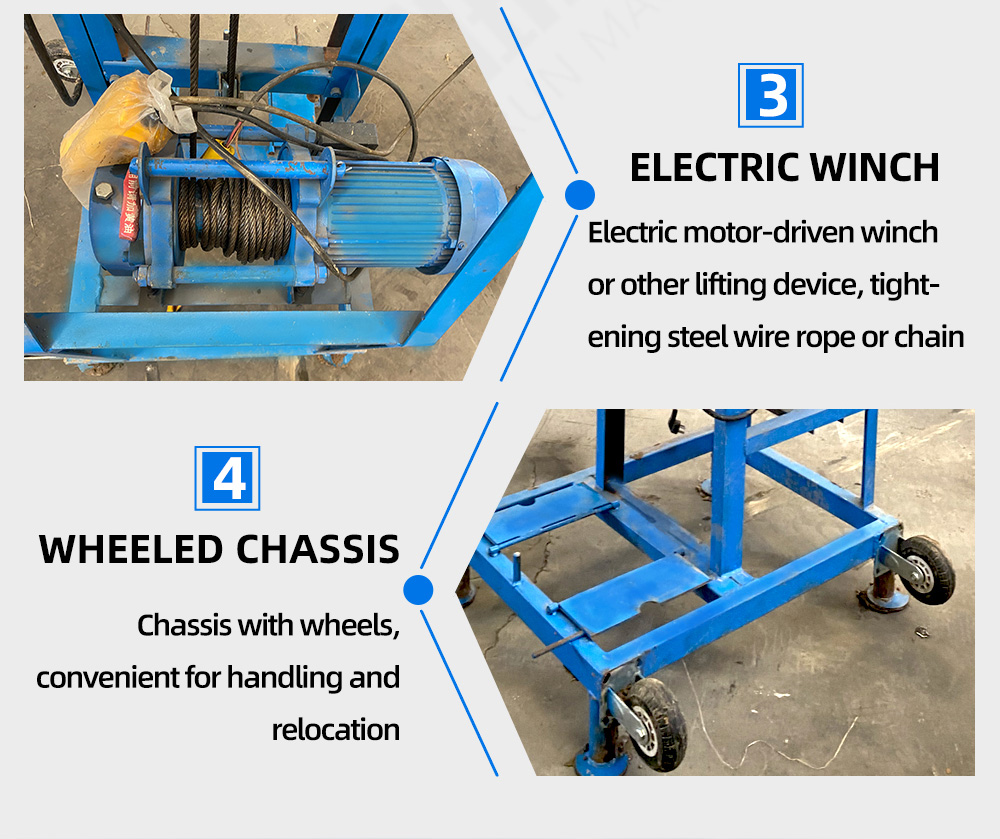 3

ELECTRIC WINCH

Electric motor-driven winch or other lifting device, tightening steel wire rope or chain

4

WHEELED CHASSIS

Chassis with wheels, convenient for handling and relocation